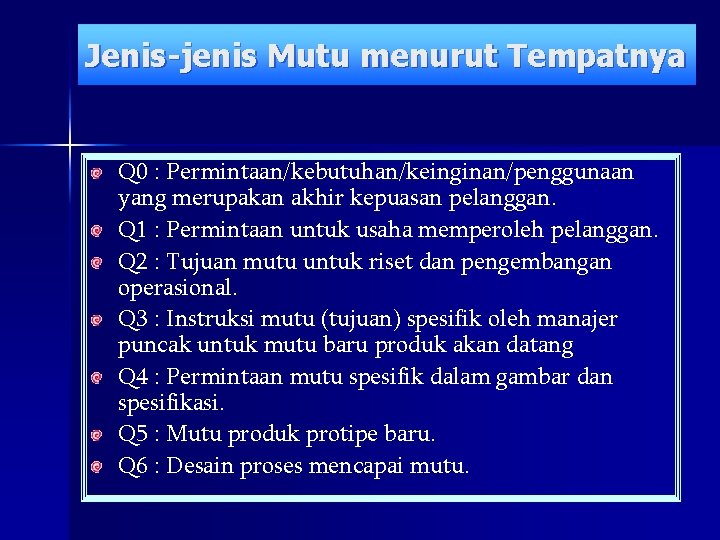 Jenis-jenis Mutu menurut Tempatnya

Q0 : Permintaan/kebutuhan/keinginan/penggunaan yang merupakan akhir kepuasan pelanggan.

Q1 : Permintaan untuk usaha memperoleh pelanggan.

Q2 : Tujuan mutu untuk riset dan pengembangan operasional.

Q3 : Instruksi mutu (tujuan) spesifik oleh manajer puncak untuk mutu baru produk akan datang

Q4 : Permintaan mutu spesifik dalam gambar dan spesifikasi.

Q5 : Mutu produk protipe baru.

Q6 : Desain proses mencapai mutu.